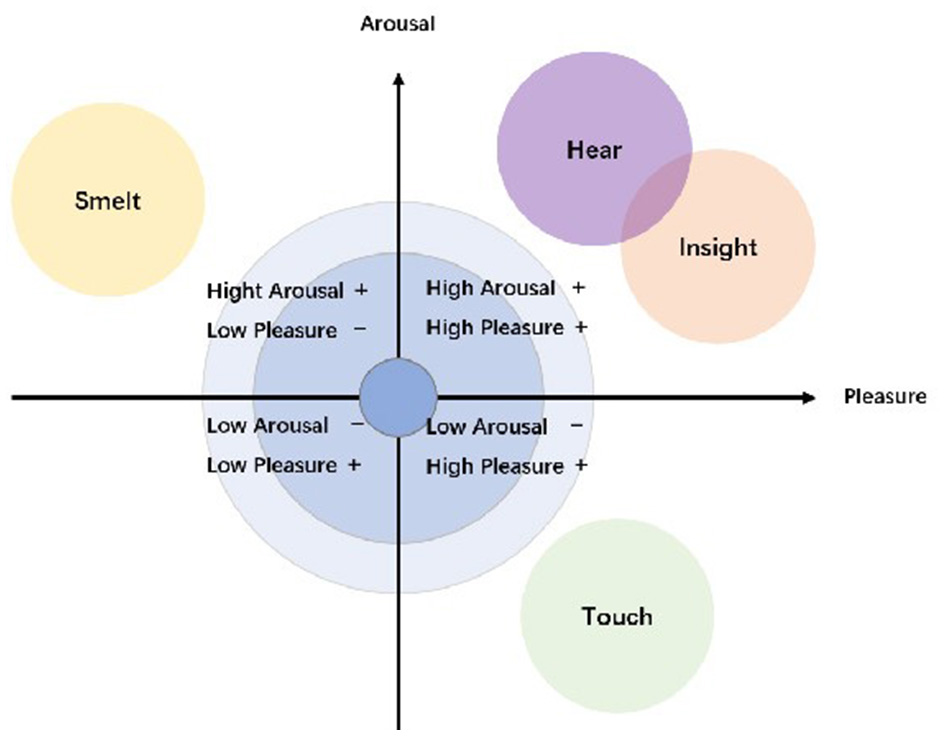 Arousal

Smelt

Hear

Insight

Hight Arousal +
Low Pleasure −

High Arousal +
High Pleasure +

Pleasure

Low Arousal −
Low Pleasure +

Low Arousal −
High Pleasure +

Touch